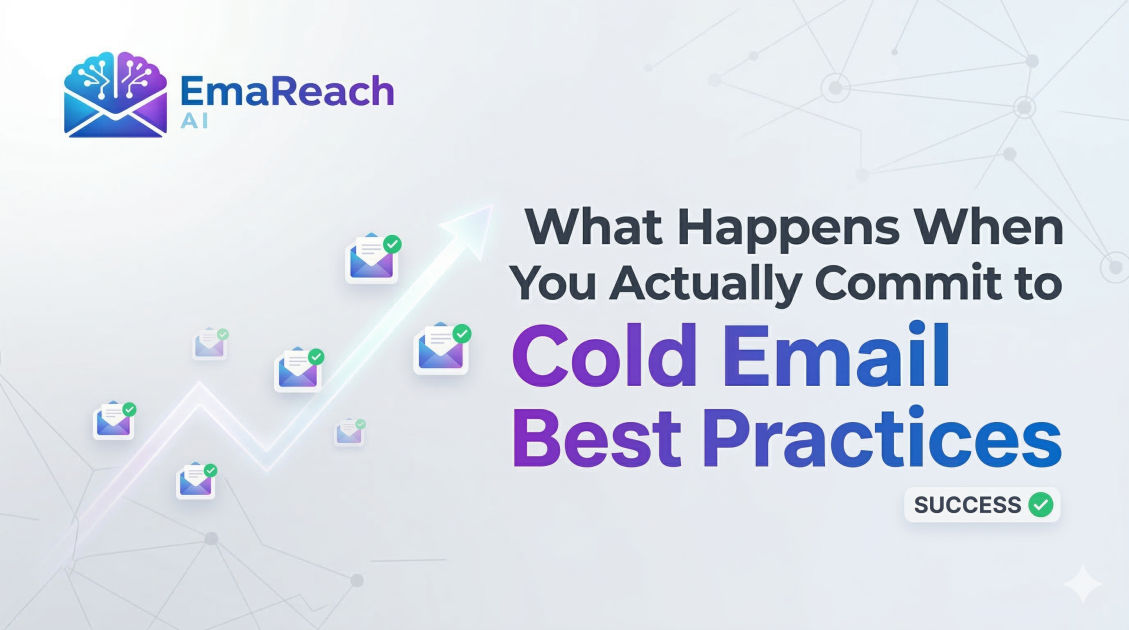 EmaReach
AI

What Happens When You Actually Commit to
Cold Email Best Practices

SUCCESS